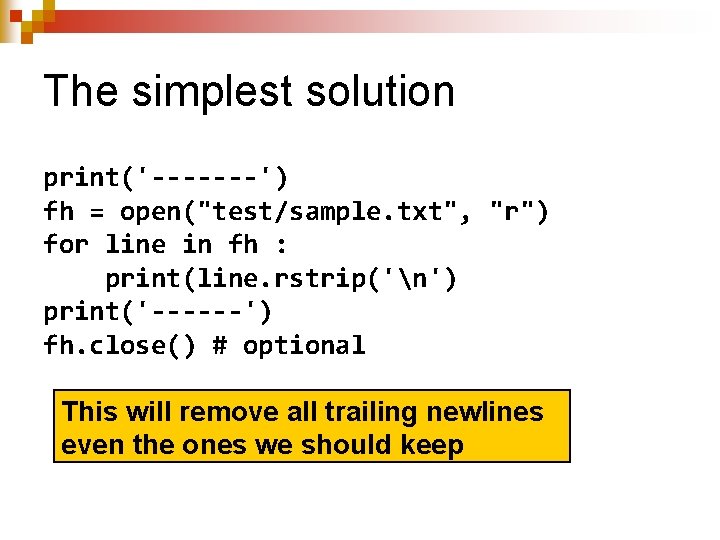 The simplest solution

print('-------')
fh = open("test/sample.txt", "r")
for line in fh :
    print(line.rstrip('\n')
print('------')
fh.close() # optional

This will remove all trailing newlines even the ones we should keep